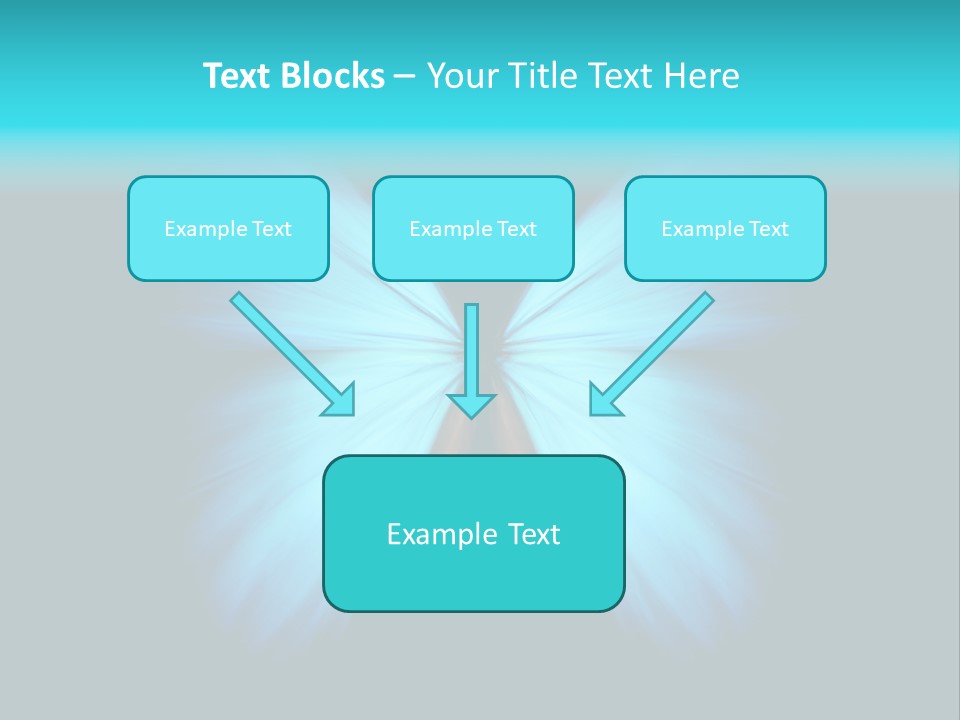 Text Blocks – Your Title Text Here

Example Text

Example Text

Example Text

Example Text